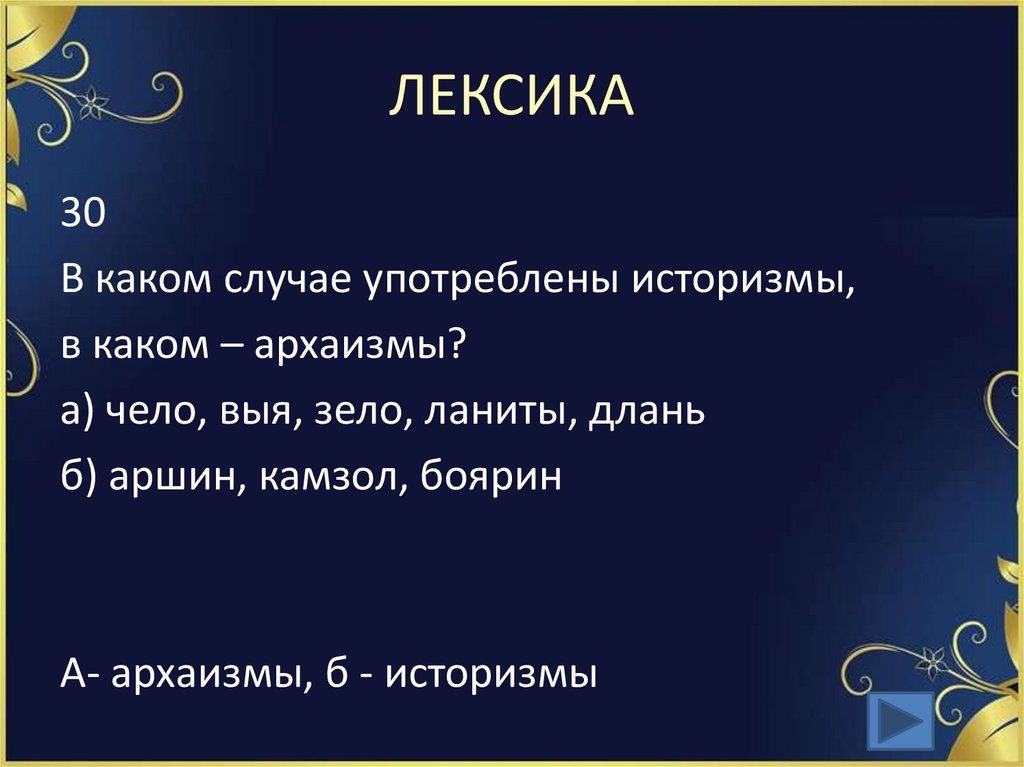 ЛЕКСИКА

30

В каком случае употреблены историзмы, в каком – архаизмы?

а) чело, выя, зело, ланиты, длань

б) аршин, камзол, боярин

А- архаизмы, б - историзмы